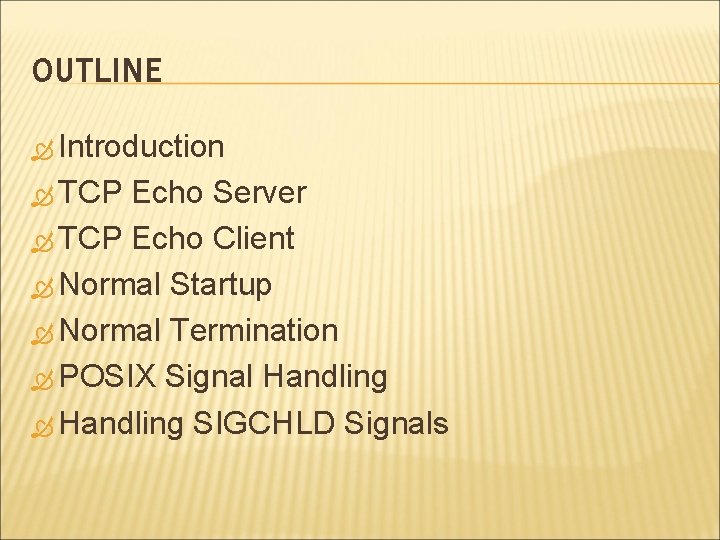 OUTLINE

Introduction
TCP Echo Server
TCP Echo Client
Normal Startup
Normal Termination
POSIX Signal Handling
Handling SIGCHLD Signals